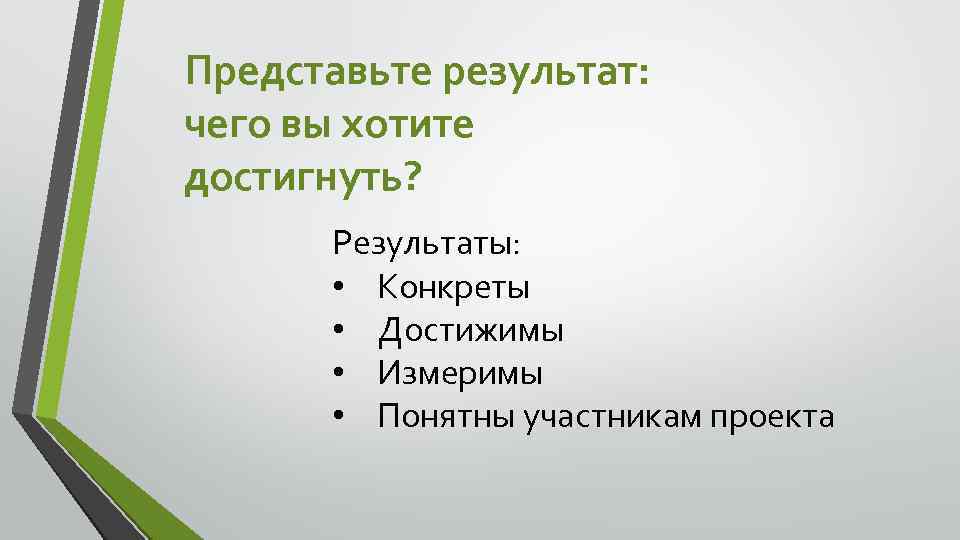 Представьте результат: чего вы хотите достигнуть?

Результаты:
• Конкреты
• Достижимы
• Измеримы
• Понятны участникам проекта